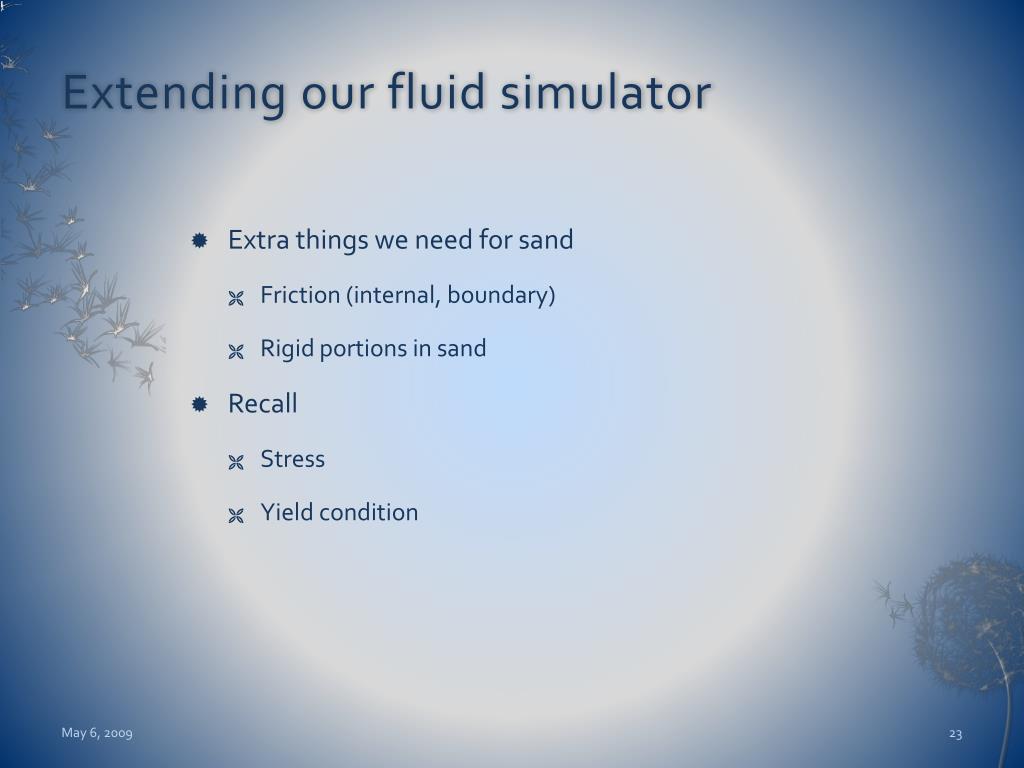 Extending our fluid simulator

Extra things we need for sand

Friction (internal, boundary)

Rigid portions in sand

Recall

Stress

Yield condition

May 6, 2009

23